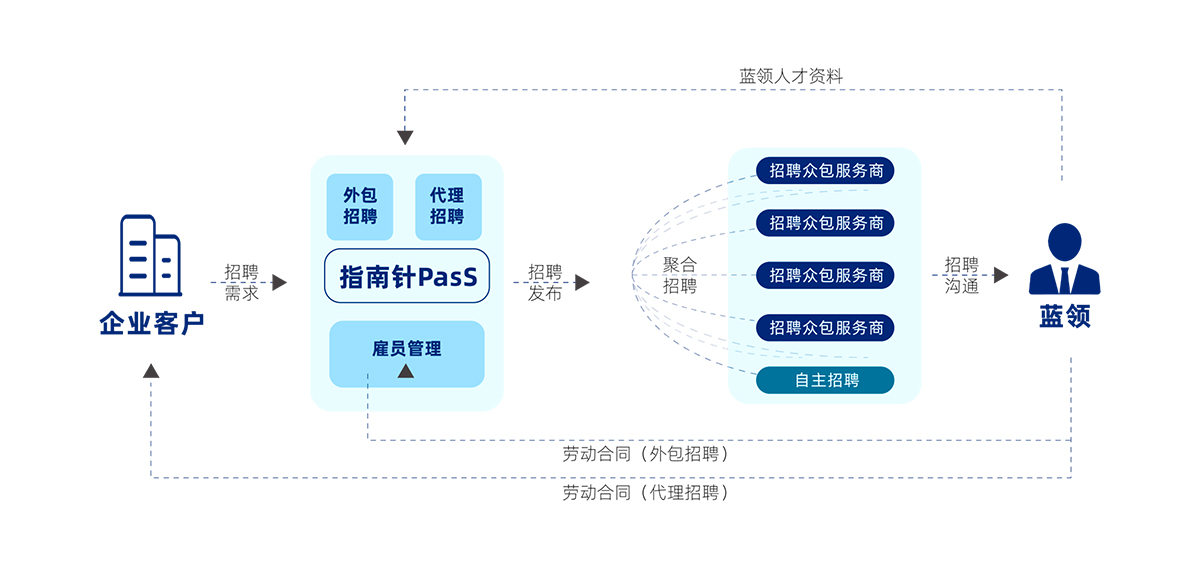 蓝领人才资料

企业客户

招聘需求

外包招聘

代理招聘

指南针PasS

雇员管理

招聘发布

聚合招聘

招聘众包服务商

招聘众包服务商

招聘众包服务商

招聘众包服务商

自主招聘

招聘沟通

蓝领

劳动合同（外包招聘）

劳动合同（代理招聘）